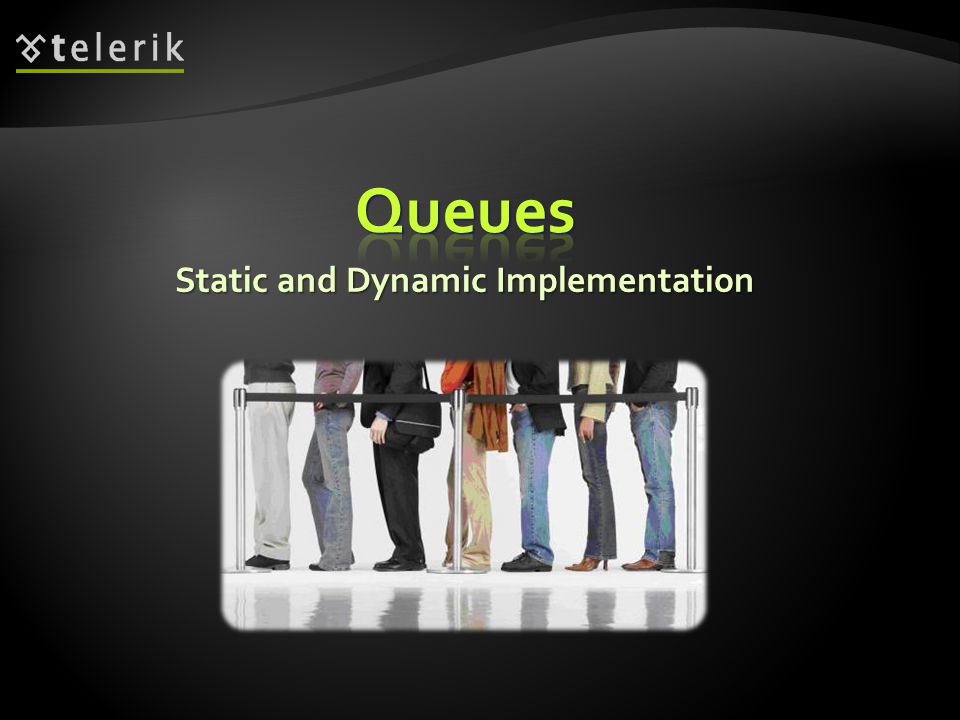 telerik

Queues

Static and Dynamic Implementation